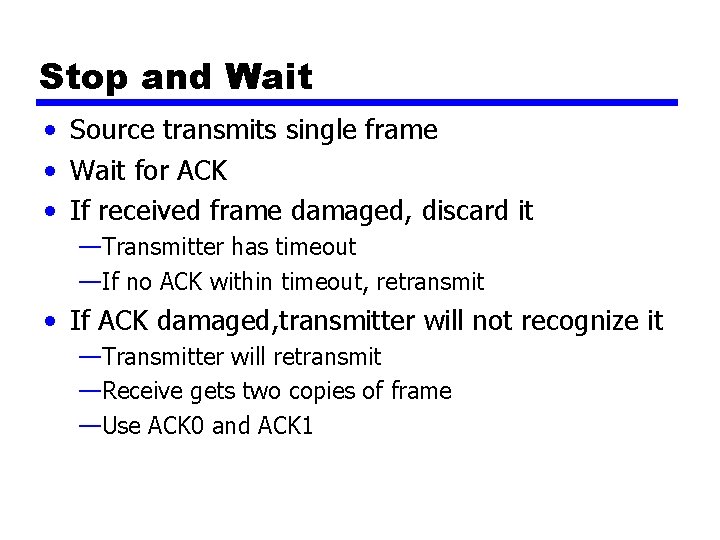 Stop and Wait

• Source transmits single frame
• Wait for ACK
• If received frame damaged, discard it
—Transmitter has timeout
—If no ACK within timeout, retransmit
• If ACK damaged,transmitter will not recognize it
—Transmitter will retransmit
—Receive gets two copies of frame
—Use ACK0 and ACK1